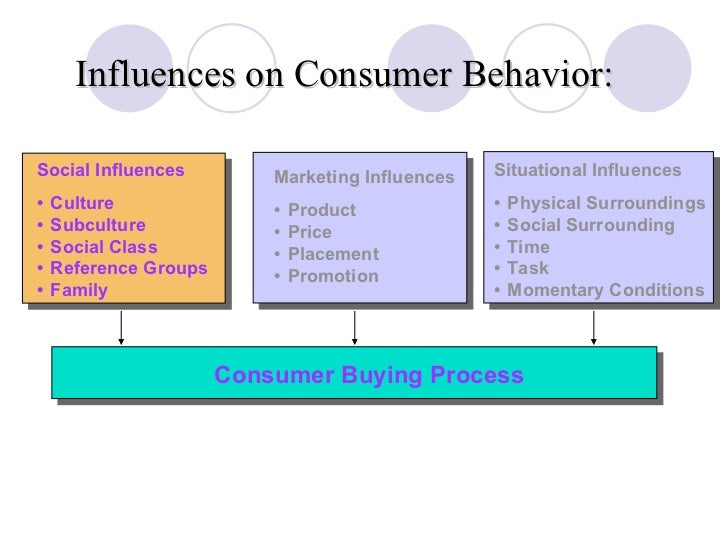 Influences on Consumer Behavior:

Social Influences
• Culture
• Subculture
• Social Class
• Reference Groups
• Family

Marketing Influences
• Product
• Price
• Placement
• Promotion

Situational Influences
• Physical Surroundings
• Social Surrounding
• Time
• Task
• Momentary Conditions

Consumer Buying Process